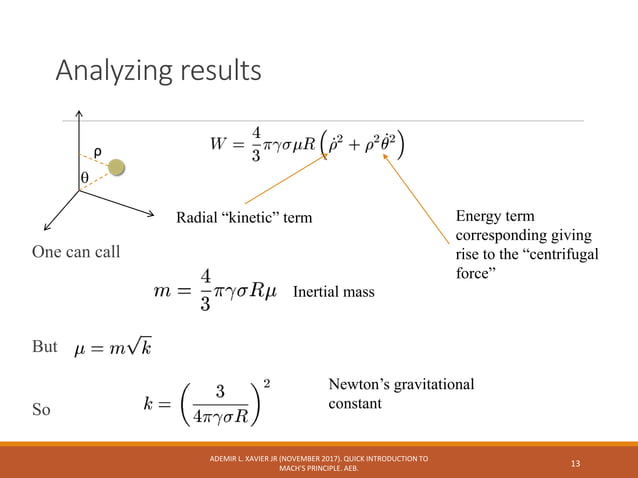 Analyzing results

ρ

θ

$W = \frac{4}{3}\pi\gamma\sigma\mu R\left(\dot{\rho}^2 + \rho^2\dot{\theta}^2\right)$

Radial “kinetic” term

Energy term corresponding giving rise to the “centrifugal force”

One can call

$m = \frac{4}{3}\pi\gamma\sigma R\mu$ Inertial mass

But $\mu = m\sqrt{k}$

So $k = \left(\frac{3}{4\pi\gamma\sigma R}\right)^2$

Newton’s gravitational constant

ADEMIR L. XAVIER JR (NOVEMBER 2017). QUICK INTRODUCTION TO MACH'S PRINCIPLE. AEB.

13